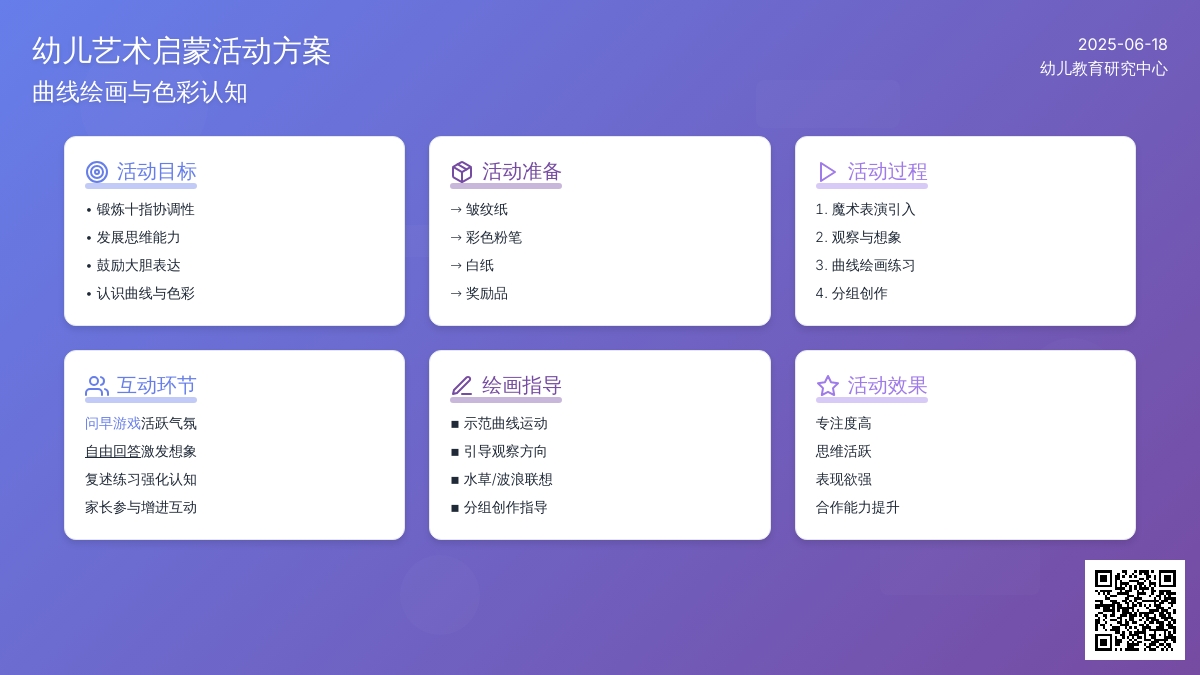 幼儿艺术启蒙活动方案
曲线绘画与色彩认知

2025-06-18
幼儿教育研究中心

活动目标
• 锻炼十指协调性
• 发展思维能力
• 鼓励大胆表达
• 认识曲线与色彩

活动准备
→ 皱纹纸
→ 彩色粉笔
→ 白纸
→ 奖励品

活动过程
1. 魔术表演引入
2. 观察与想象
3. 曲线绘画练习
4. 分组创作

互动环节
问早游戏活跃气氛
自由回答激发想象
复述练习强化认知
家长参与增进互动

绘画指导
■ 示范曲线运动
■ 引导观察方向
■ 水草/波浪联想
■ 分组创作指导

活动效果
专注度高
思维活跃
表现欲强
合作能力提升